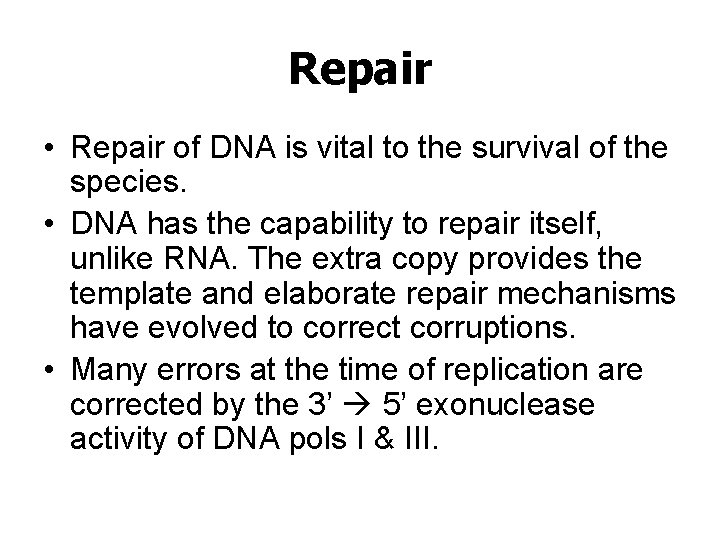 Repair

• Repair of DNA is vital to the survival of the species.

• DNA has the capability to repair itself, unlike RNA. The extra copy provides the template and elaborate repair mechanisms have evolved to correct corruptions.

• Many errors at the time of replication are corrected by the 3’ → 5’ exonuclease activity of DNA pols I & III.